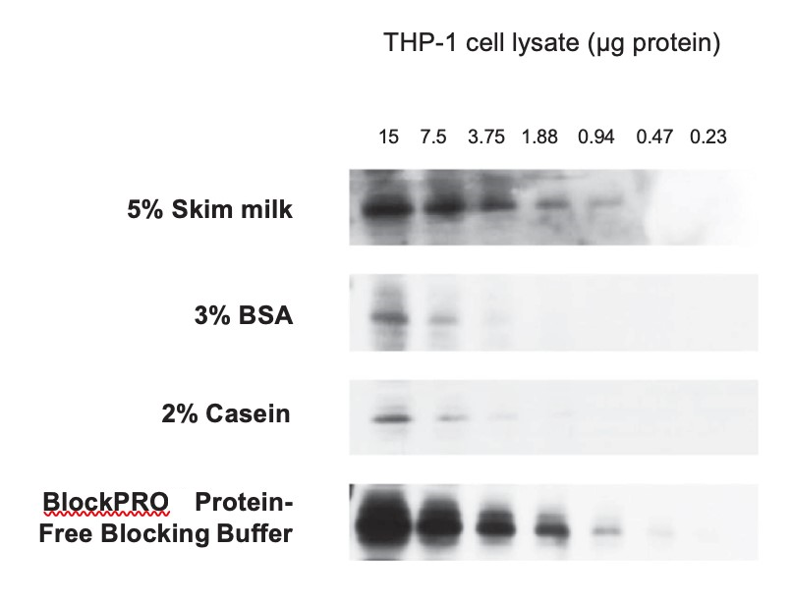 THP-1 cell lysate (µg protein)

15 7.5 3.75 1.88 0.94 0.47 0.23

5% Skim milk

3% BSA

2% Casein

BlockPRO Protein-Free Blocking Buffer